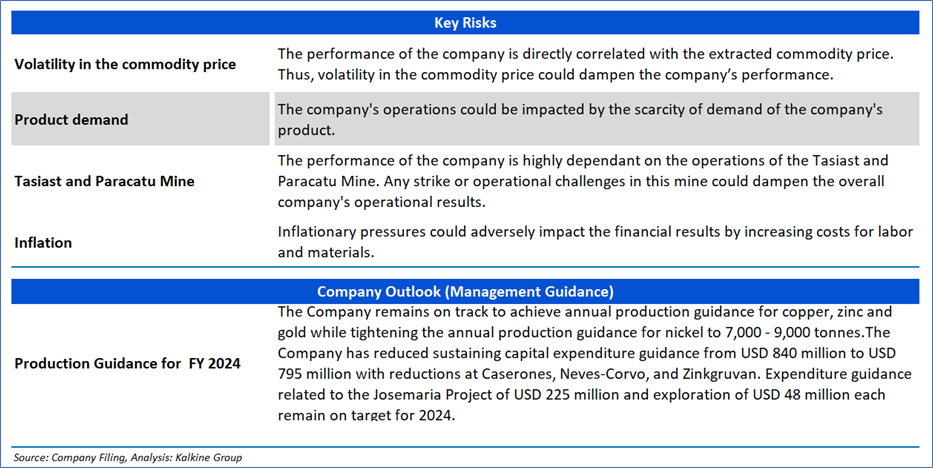 | Key Risks | |
|---|---|
| Volatility in the commodity price | The performance of the company is directly correlated with the extracted commodity price. Thus, volatility in the commodity price could dampen the company's performance. |
| Product demand | The company's operations could be impacted by the scarcity of demand of the company's product. |
| Tasiast and Paracatu Mine | The performance of the company is highly dependant on the operations of the Tasiast and Paracatu Mine. Any strike or operational challenges in this mine could dampen the overall company's operational results. |
| Inflation | Inflationary pressures could adversely impact the financial results by increasing costs for labor and materials. |

| Company Outlook (Management Guidance) | |
|---|---|
| Production Guidance for FY 2024 | The Company remains on track to achieve annual production guidance for copper, zinc and gold while tightening the annual production guidance for nickel to 7,000 - 9,000 tonnes.The Company has reduced sustaining capital expenditure guidance from USD 840 million to USD 795 million with reductions at Caserones, Neves-Corvo, and Zinkgruvan. Expenditure guidance related to the Josemaria Project of USD 225 million and exploration of USD 48 million each remain on target for 2024. |

Source: Company Filing, Analysis: Kalkine Group